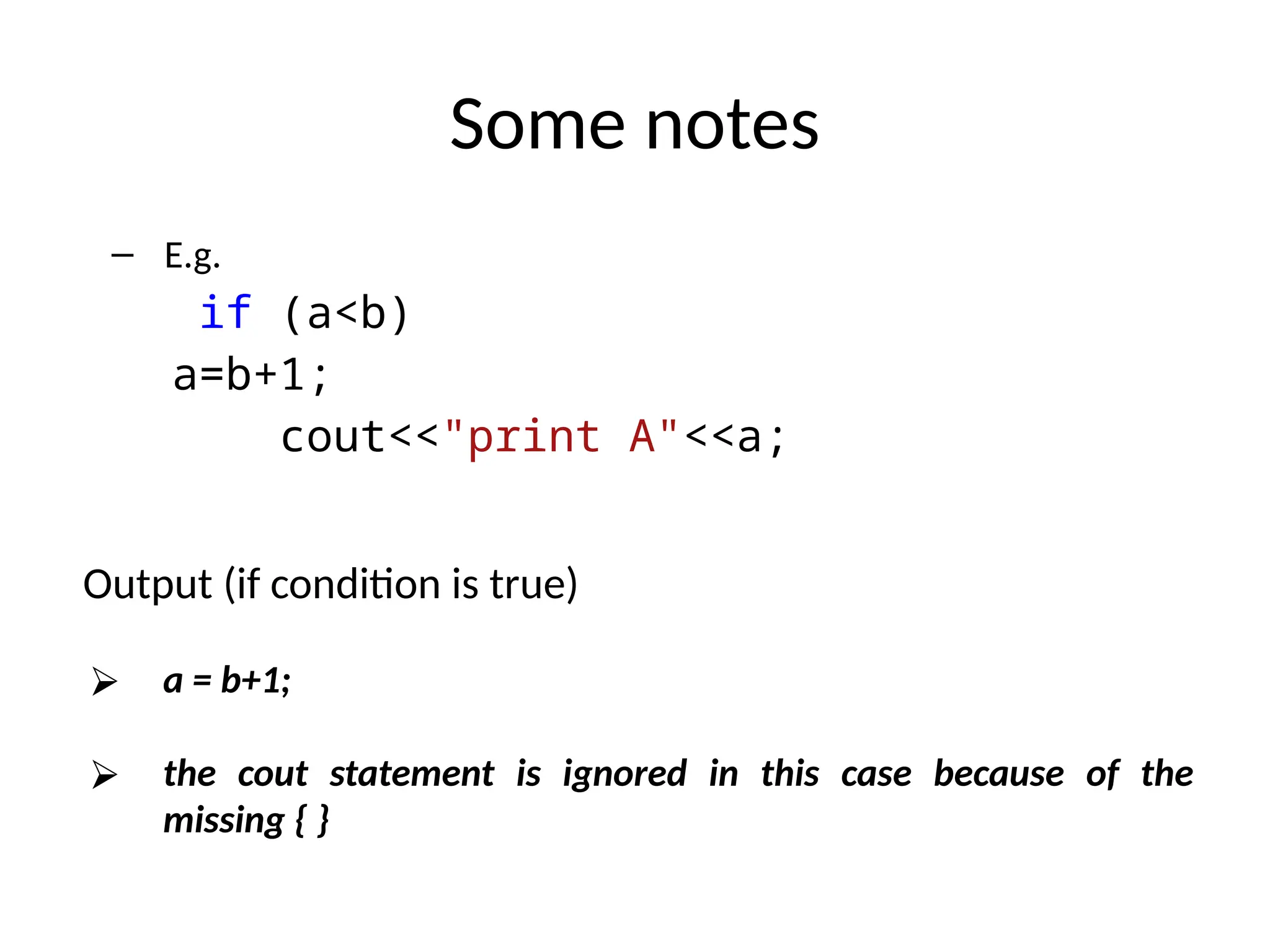 Some notes

– E.g.

if (a<b)
a=b+1;
cout<<"print A"<<a;

Output (if condition is true)

➢ a = b+1;

➢ the cout statement is ignored in this case because of the missing { }